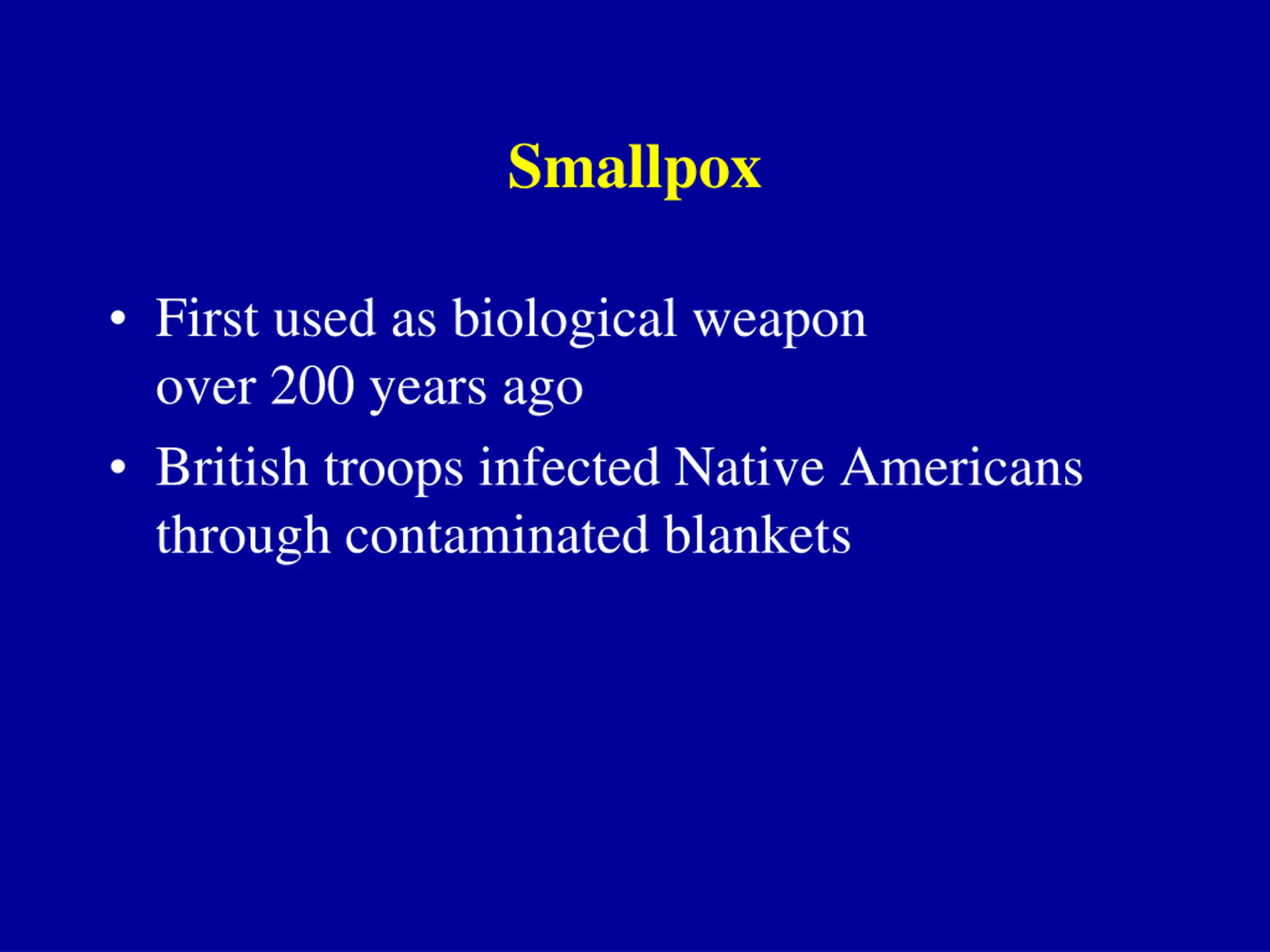 Smallpox

• First used as biological weapon over 200 years ago
• British troops infected Native Americans through contaminated blankets